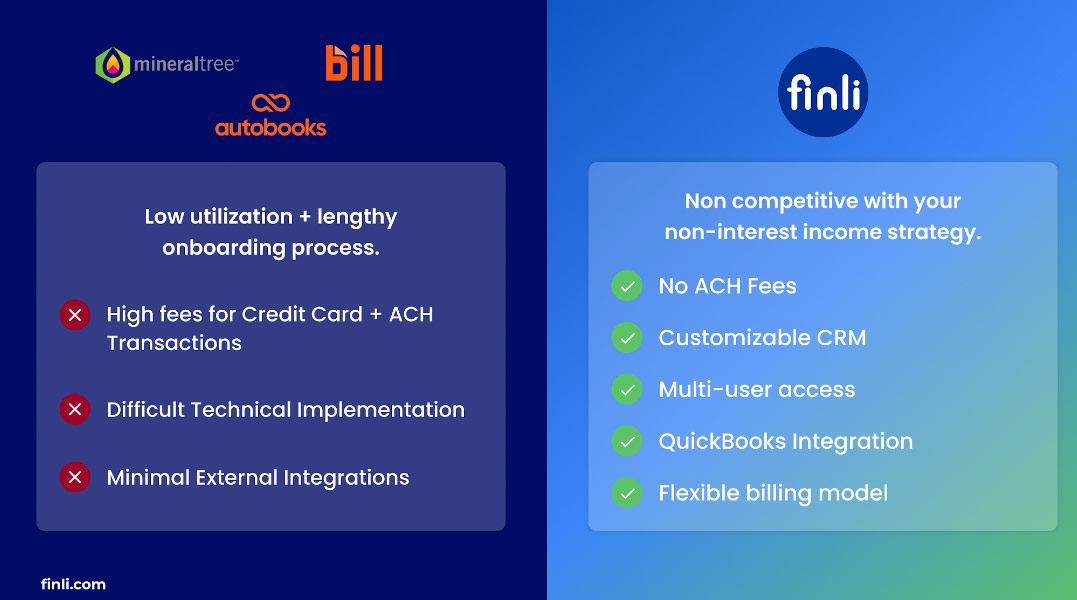 mineraltree
bill
autobooks

Low utilization + lengthy onboarding process.

High fees for Credit Card + ACH Transactions

Difficult Technical Implementation

Minimal External Integrations

finli.com

finli

Non competitive with your non-interest income strategy.

No ACH Fees

Customizable CRM

Multi-user access

QuickBooks Integration

Flexible billing model